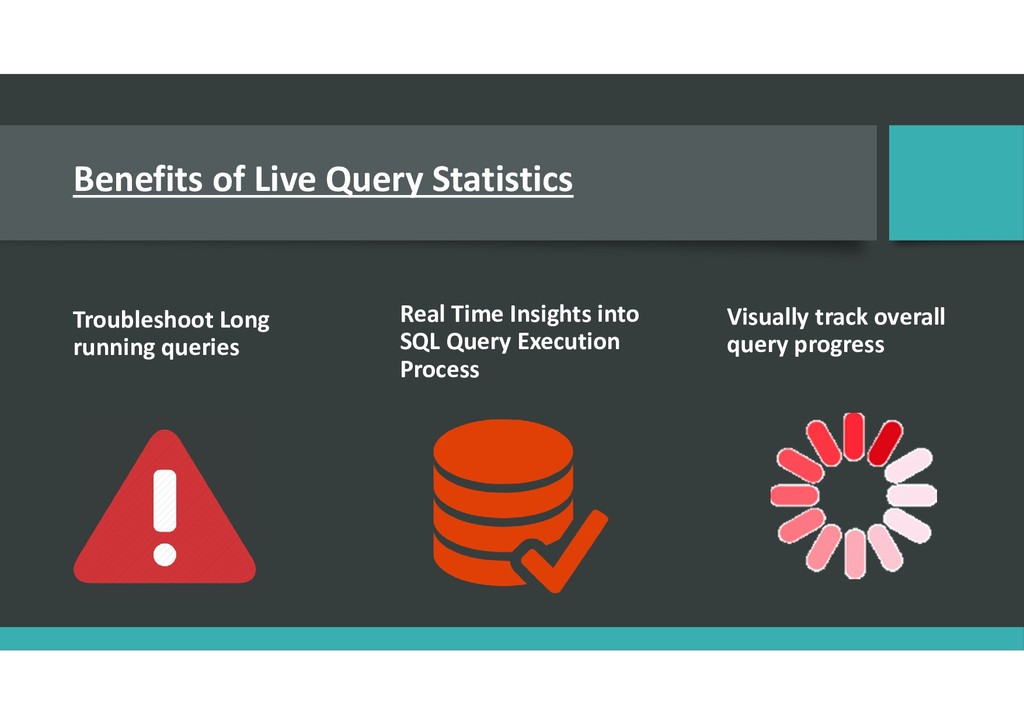 Benefits of Live Query Statistics

Troubleshoot Long running queries

Real Time Insights into SQL Query Execution Process

Visually track overall query progress